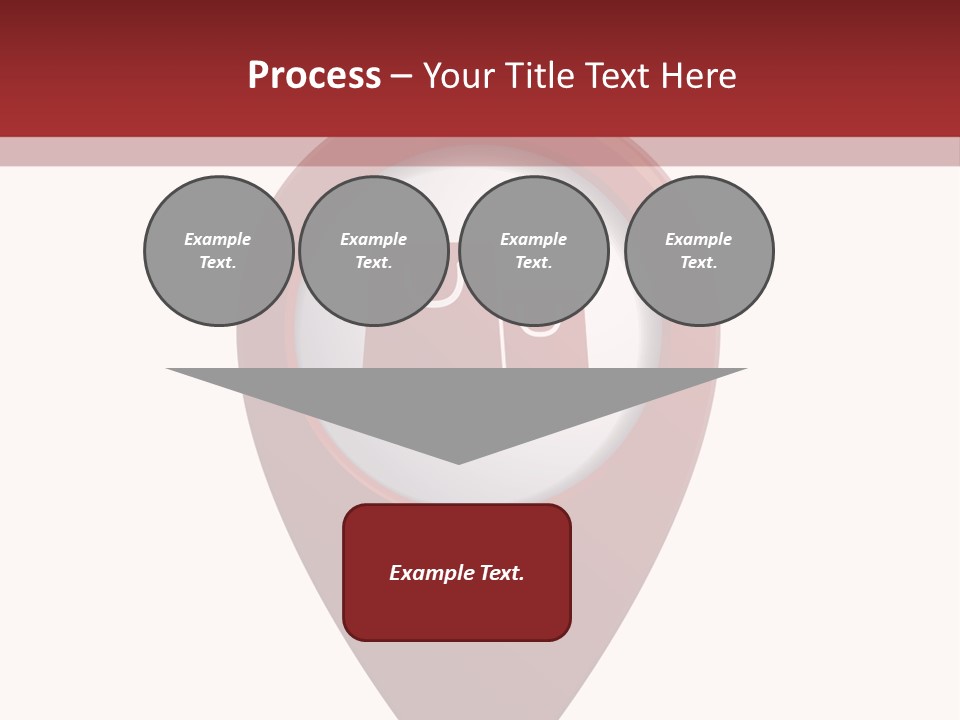 Process – Your Title Text Here

Example Text.

Example Text.

Example Text.

Example Text.

Example Text.